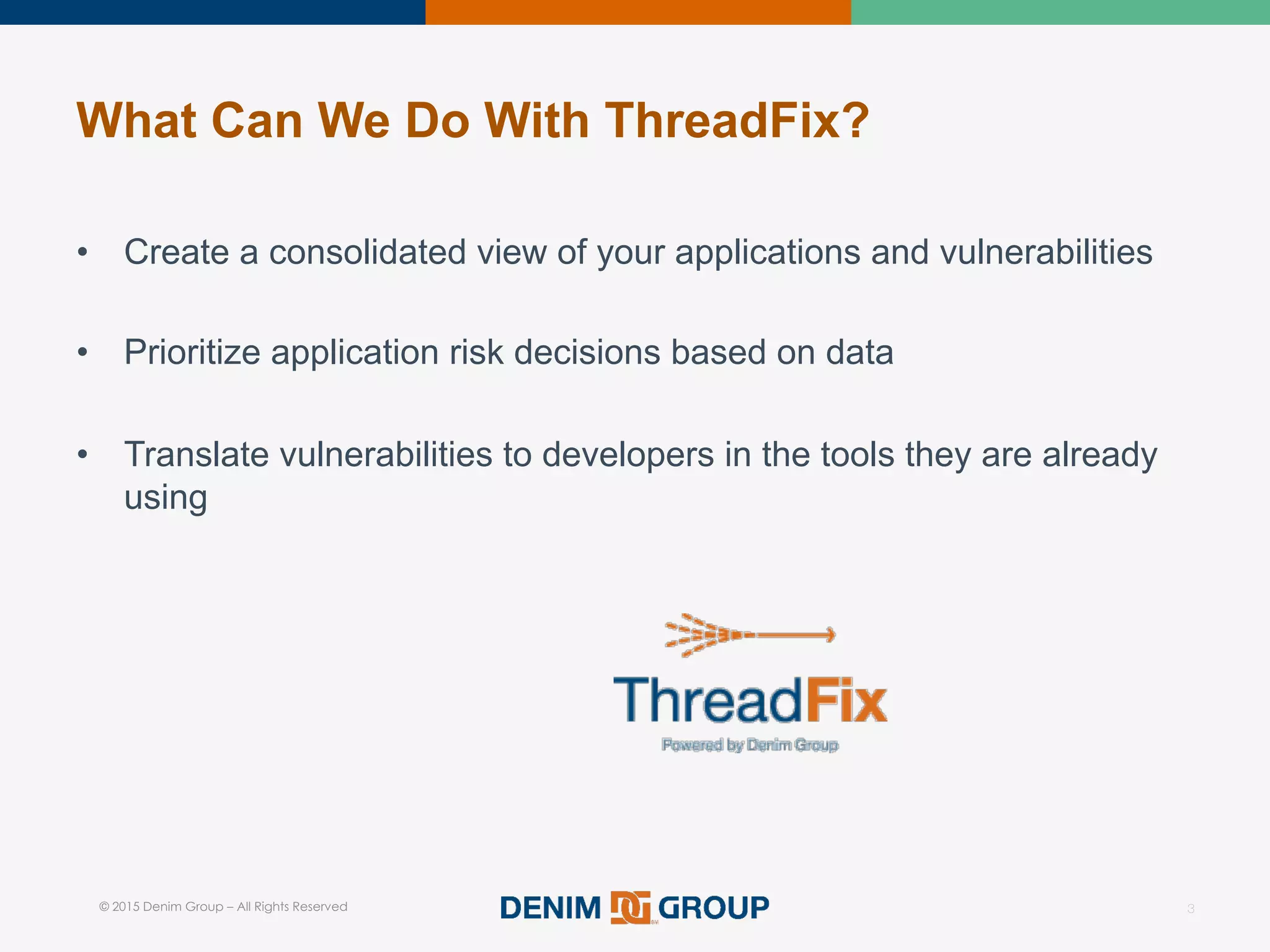 What Can We Do With ThreadFix?

• Create a consolidated view of your applications and vulnerabilities

• Prioritize application risk decisions based on data

• Translate vulnerabilities to developers in the tools they are already using

ThreadFix
Powered by Denim Group

© 2015 Denim Group – All Rights Reserved

DENIM DG GROUP

3